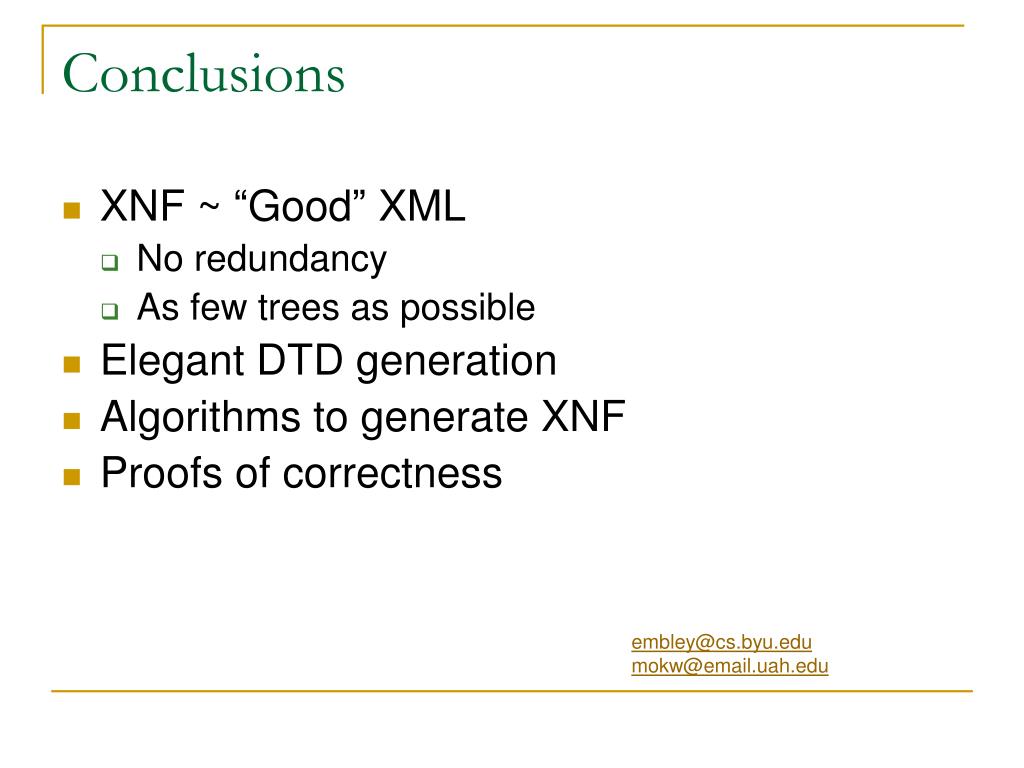 Conclusions

XNF ~ “Good” XML
No redundancy
As few trees as possible
Elegant DTD generation
Algorithms to generate XNF
Proofs of correctness

embley@cs.byu.edu
mokw@email.uah.edu